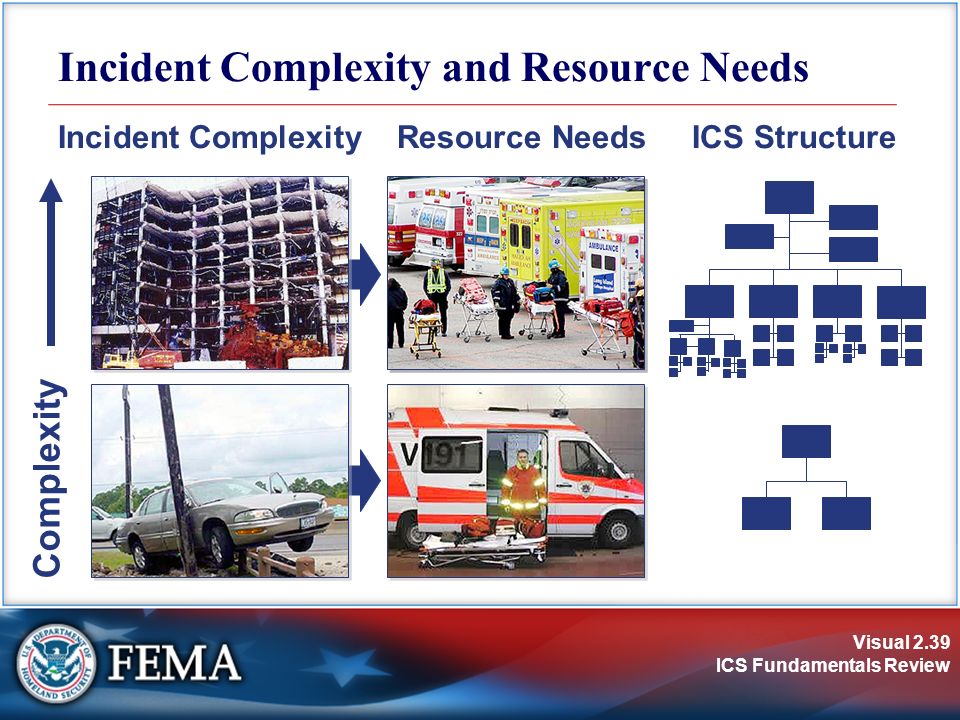 Incident Complexity and Resource Needs

Incident Complexity

Resource Needs

ICS Structure

Complexity

AMBULANCE

V191

U.S. DEPARTMENT OF HOMELAND SECURITY

FEMA

Visual 2.39
ICS Fundamentals Review